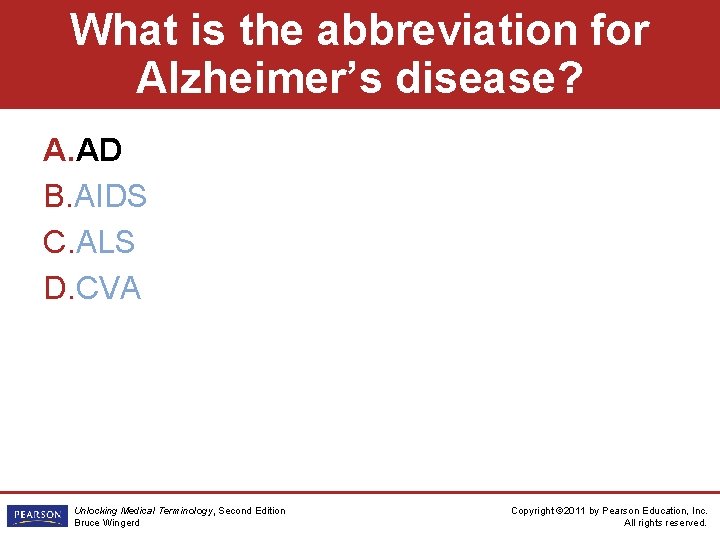 What is the abbreviation for Alzheimer's disease?

A. AD
B. AIDS
C. ALS
D. CVA

PEARSON

Unlocking Medical Terminology, Second Edition
Bruce Wingerd

Copyright ©2011 by Pearson Education, Inc.
All rights reserved.